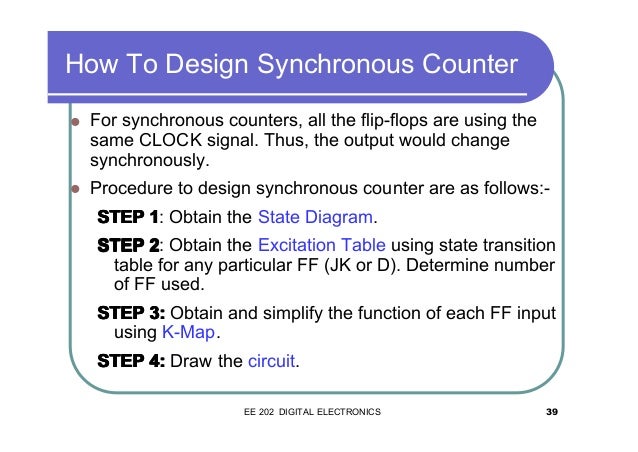 How To Design Synchronous Counter

For synchronous counters, all the flip-flops are using the same CLOCK signal. Thus, the output would change synchronously.

Procedure to design synchronous counter are as follows:-

STEP 1: Obtain the State Diagram.

STEP 2: Obtain the Excitation Table using state transition table for any particular FF (JK or D). Determine number of FF used.

STEP 3: Obtain and simplify the function of each FF input using K-Map.

STEP 4: Draw the circuit.

EE 202 DIGITAL ELECTRONICS

39